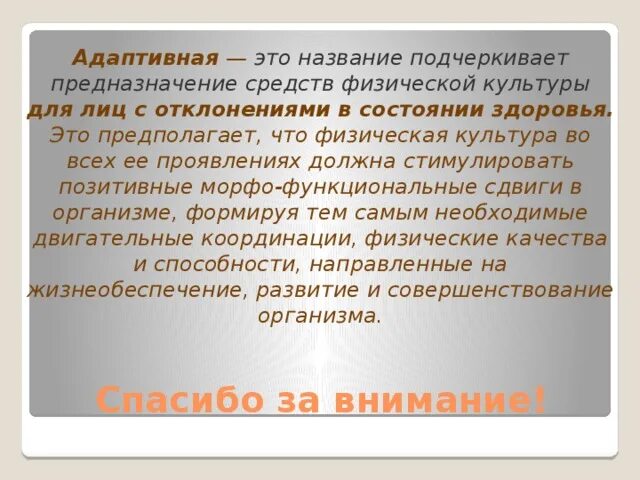 Адаптивная — это название подчеркивает предназначение средств физической культуры для лиц с отклонениями в состоянии здоровья. Это предполагает, что физическая культура во всех ее проявлениях должна стимулировать позитивные морфо-функциональные сдвиги в организме, формируя тем самым необходимые двигательные координации, физические качества и способности, направленные на жизнеобеспечение, развитие и совершенствование организма.

Спасибо за внимание!